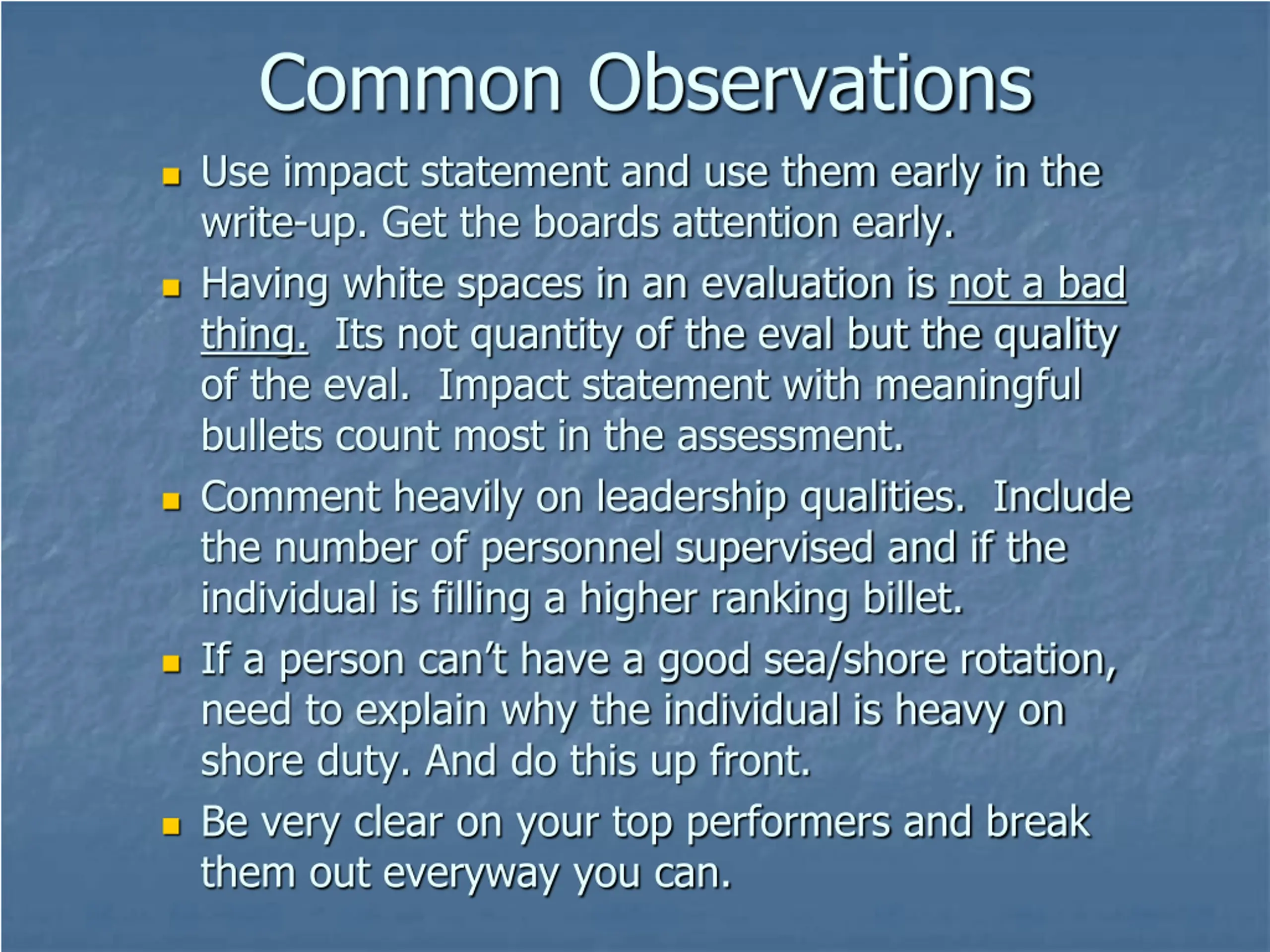 Common Observations

- Use impact statement and use them early in the write-up. Get the boards attention early.
- Having white spaces in an evaluation is not a bad thing. Its not quantity of the eval but the quality of the eval. Impact statement with meaningful bullets count most in the assessment.
- Comment heavily on leadership qualities. Include the number of personnel supervised and if the individual is filling a higher ranking billet.
- If a person can't have a good sea/shore rotation, need to explain why the individual is heavy on shore duty. And do this up front.
- Be very clear on your top performers and break them out everyway you can.